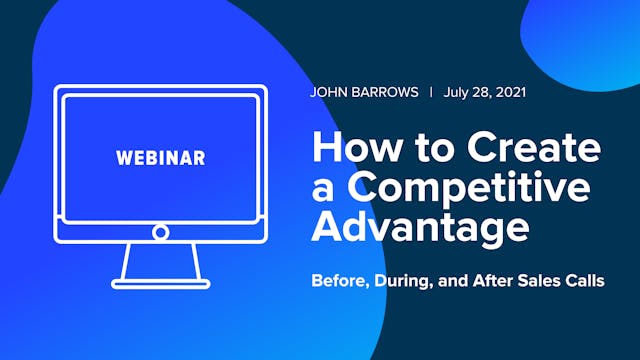 WEBINAR

JOHN BARROWS | July 28, 2021

How to Create a Competitive Advantage

Before, During, and After Sales Calls